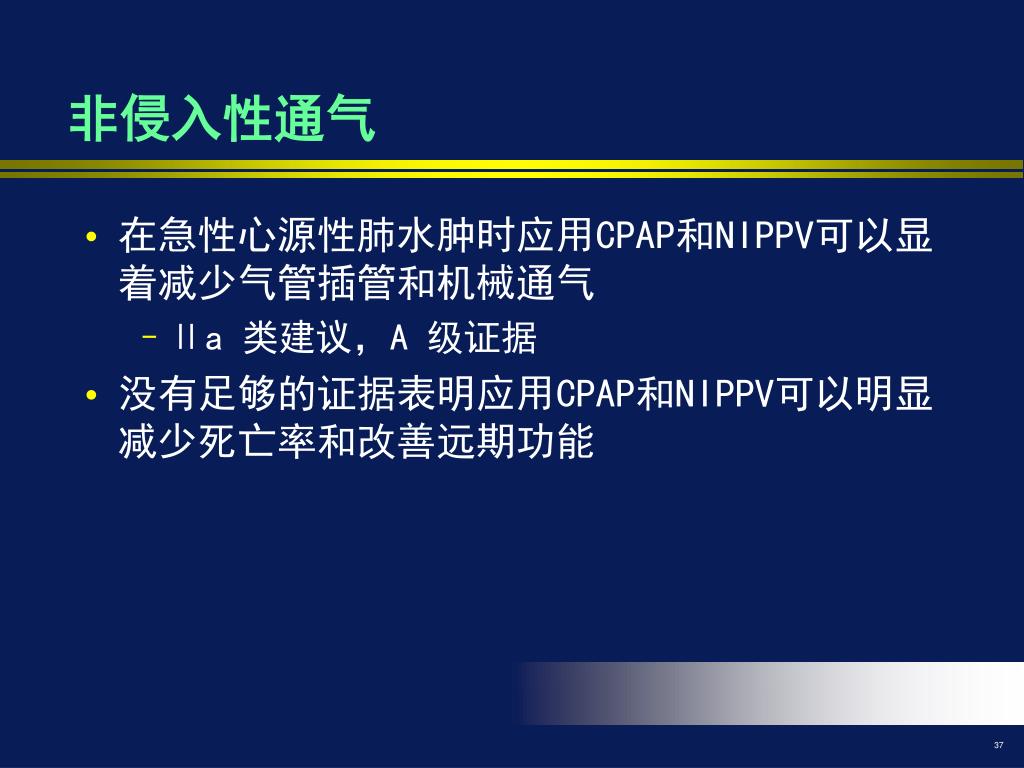 非侵入性通气

• 在急性心源性肺水肿时应用CPAP和NIPPV可以显着减少气管插管和机械通气

– Ⅱa 类建议，A 级证据

• 没有足够的证据表明应用CPAP和NIPPV可以明显减少死亡率和改善远期功能

37